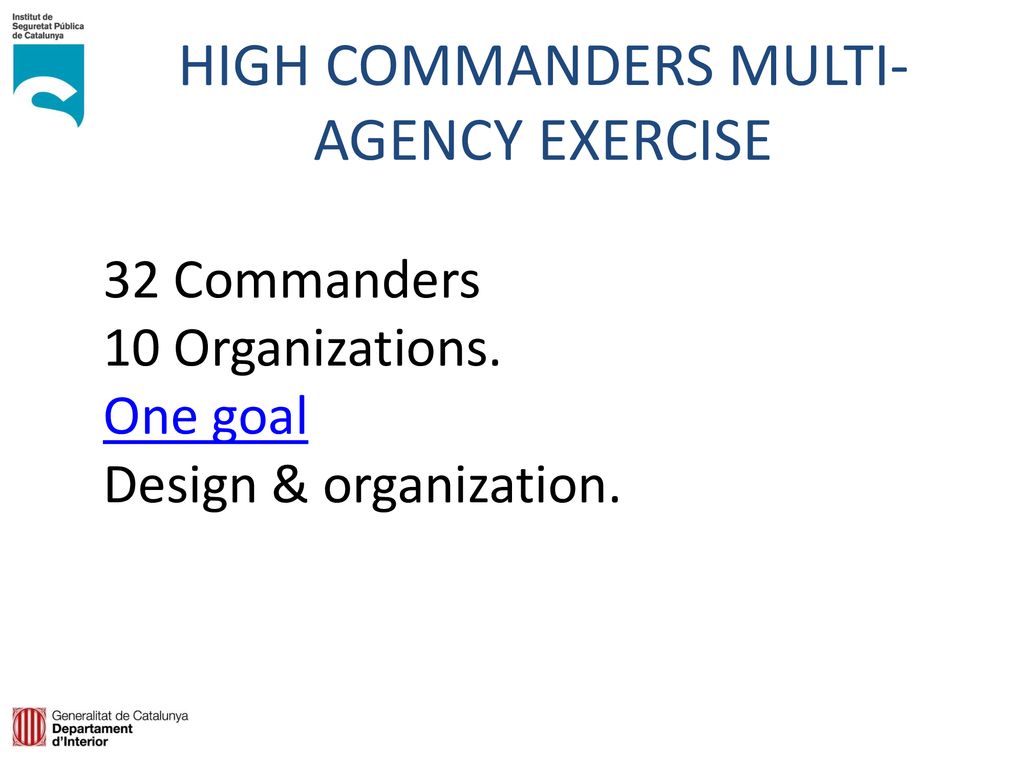 Institut de Seguretat Pública de Catalunya

HIGH COMMANDERS MULTI-AGENCY EXERCISE

32 Commanders
10 Organizations.
One goal
Design & organization.

Generalitat de Catalunya
Departament d'Interior